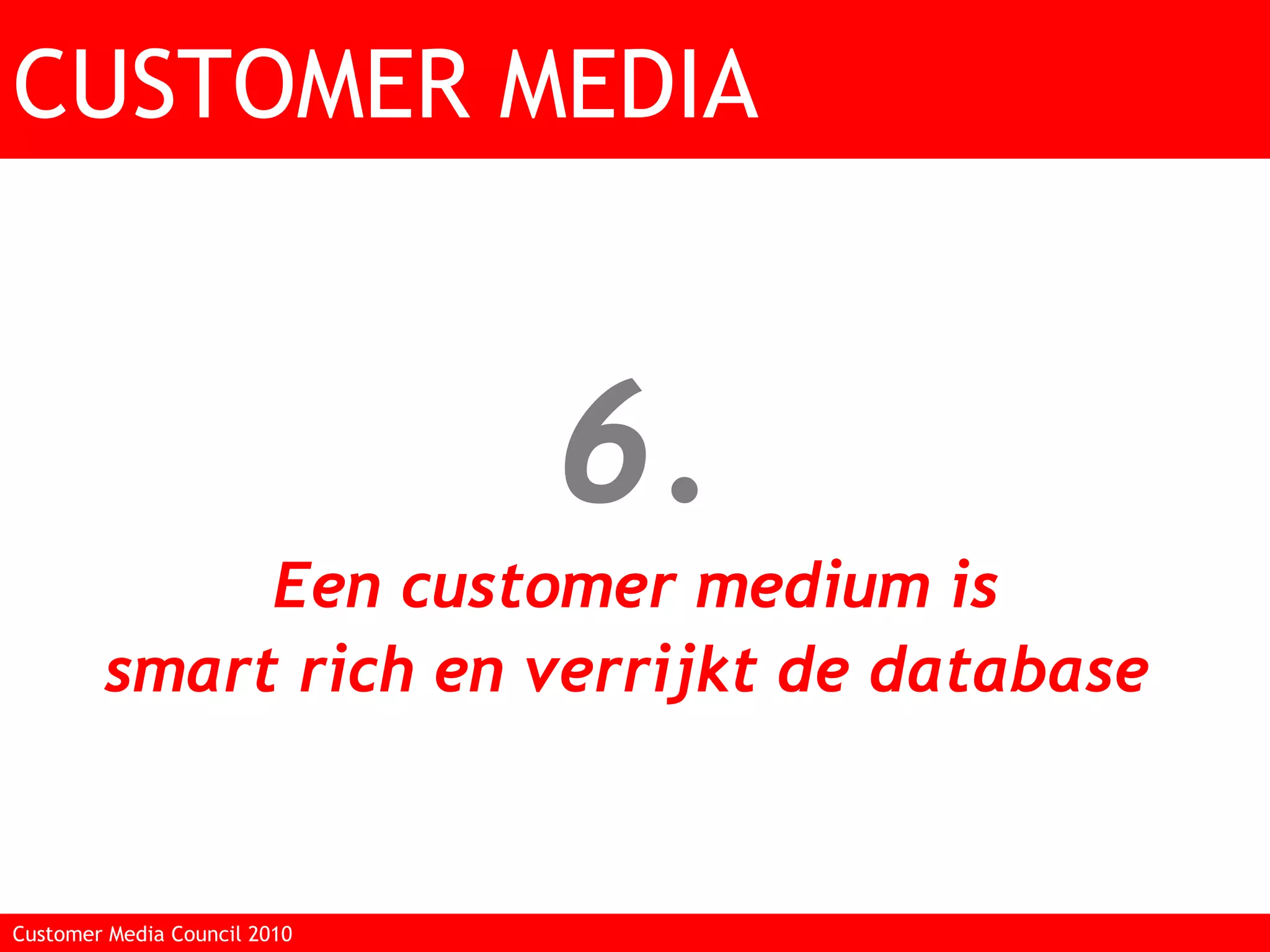 CUSTOMER MEDIA

6.

Een customer medium is smart rich en verrijkt de database

Customer Media Council 2010